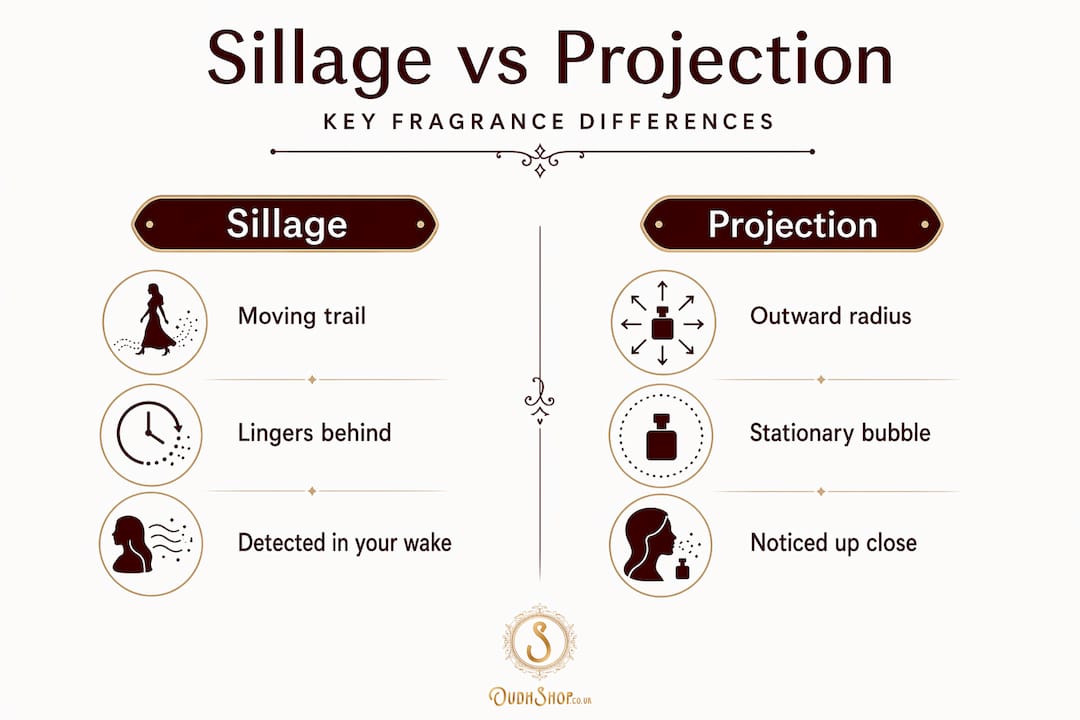 Sillage vs Projection

KEY FRAGRANCE DIFFERENCES

Sillage

Moving trail

Lingers behind

Detected in your wake

Projection

Outward radius

Stationary bubble

Noticed up close

S

OUDHSHOP.co.uk